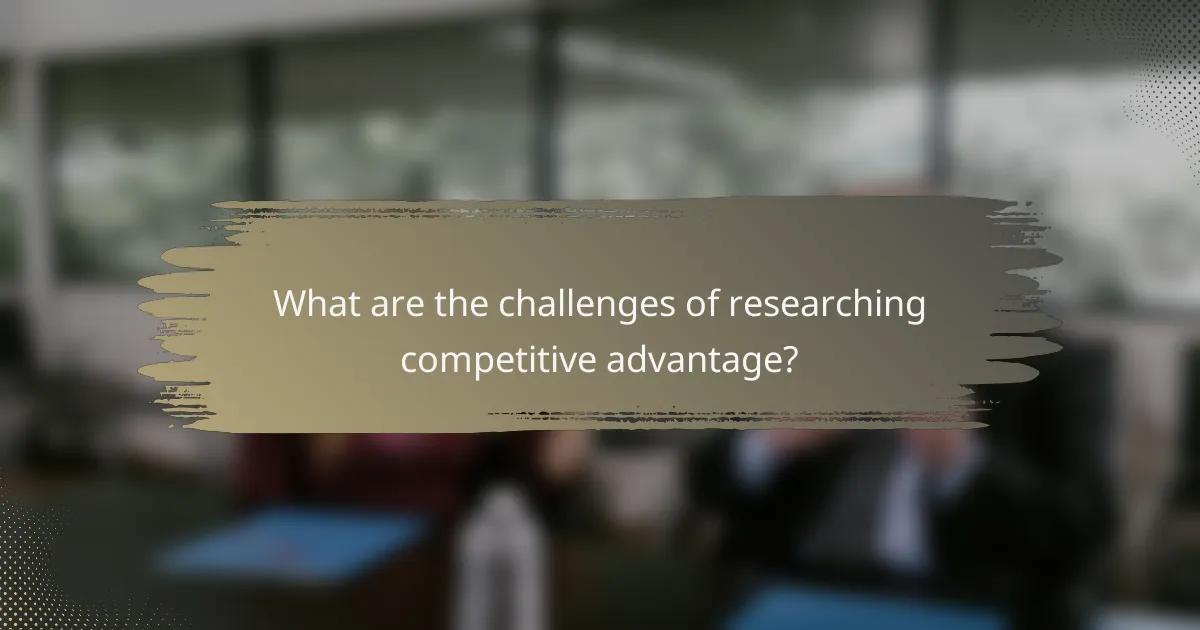 What are the challenges of researching competitive advantage?